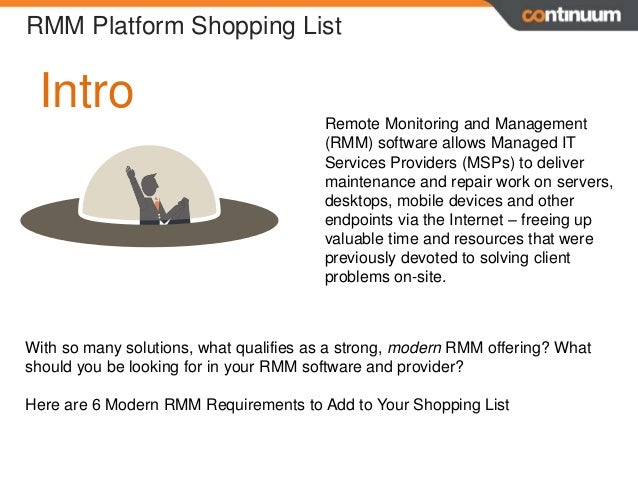 RMM Platform Shopping List

continuum

Intro

Remote Monitoring and Management (RMM) software allows Managed IT Services Providers (MSPs) to deliver maintenance and repair work on servers, desktops, mobile devices and other endpoints via the Internet – freeing up valuable time and resources that were previously devoted to solving client problems on-site.

With so many solutions, what qualifies as a strong, modern RMM offering? What should you be looking for in your RMM software and provider?

Here are 6 Modern RMM Requirements to Add to Your Shopping List